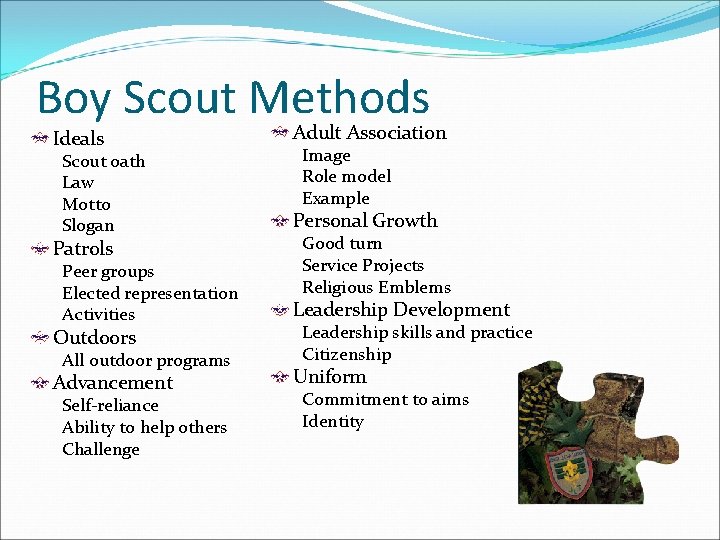 Boy Scout Methods

Ideals
Scout oath
Law
Motto
Slogan

Patrols
Peer groups
Elected representation
Activities

Outdoors
All outdoor programs

Advancement
Self-reliance
Ability to help others
Challenge

Adult Association
Image
Role model
Example

Personal Growth
Good turn
Service Projects
Religious Emblems

Leadership Development
Leadership skills and practice
Citizenship

Uniform
Commitment to aims
Identity